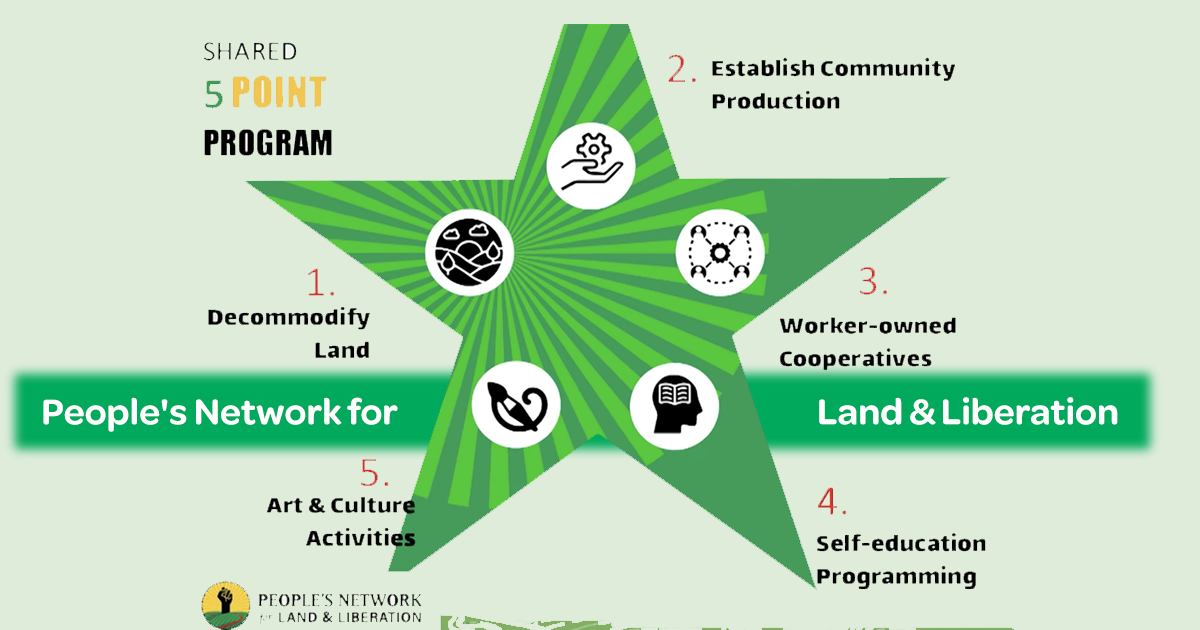 SHARED
5 POINT
PROGRAM

2. Establish Community Production

1. Decommodify Land

3. Worker-owned Cooperatives

People's Network for Land & Liberation

5. Art & Culture Activities

4. Self-education Programming

PEOPLE'S NETWORK for LAND & LIBERATION